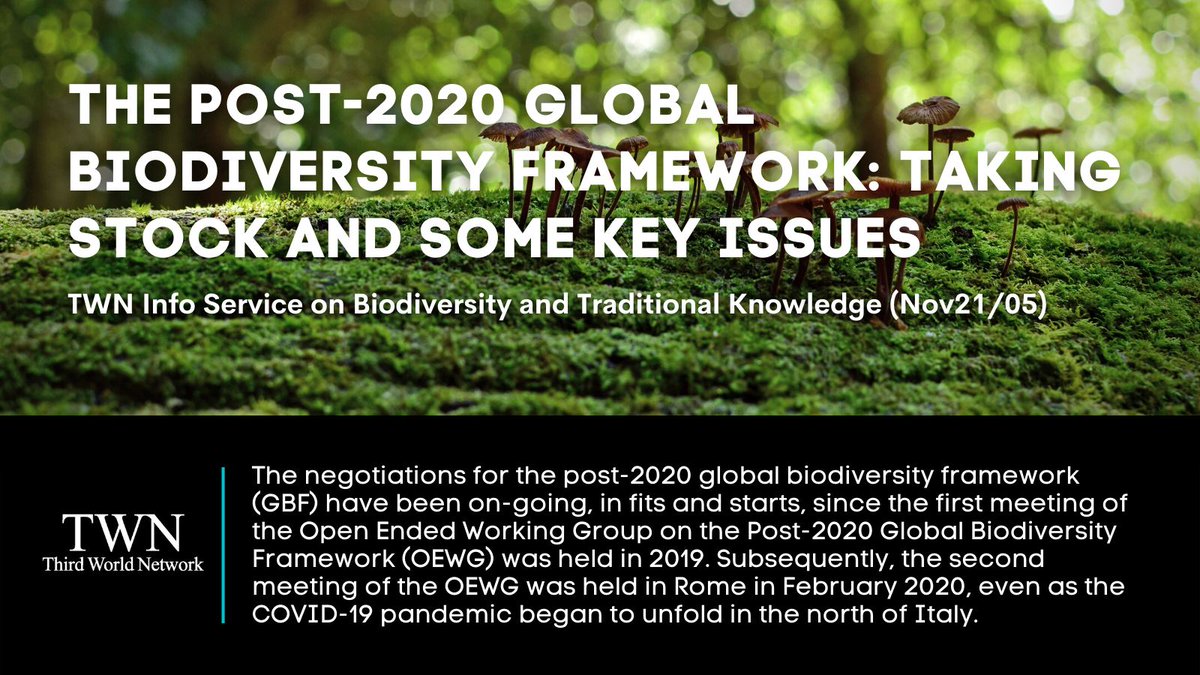 THE POST-2020 GLOBAL BIODIVERSITY FRAMEWORK: TAKING STOCK AND SOME KEY ISSUES

TWN Info Service on Biodiversity and Traditional Knowledge (Nov21/05)

TWN
Third World Network

The negotiations for the post-2020 global biodiversity framework (GBF) have been on-going, in fits and starts, since the first meeting of the Open Ended Working Group on the Post-2020 Global Biodiversity Framework (OEWG) was held in 2019. Subsequently, the second meeting of the OEWG was held in Rome in February 2020, even as the COVID-19 pandemic began to unfold in the north of Italy.